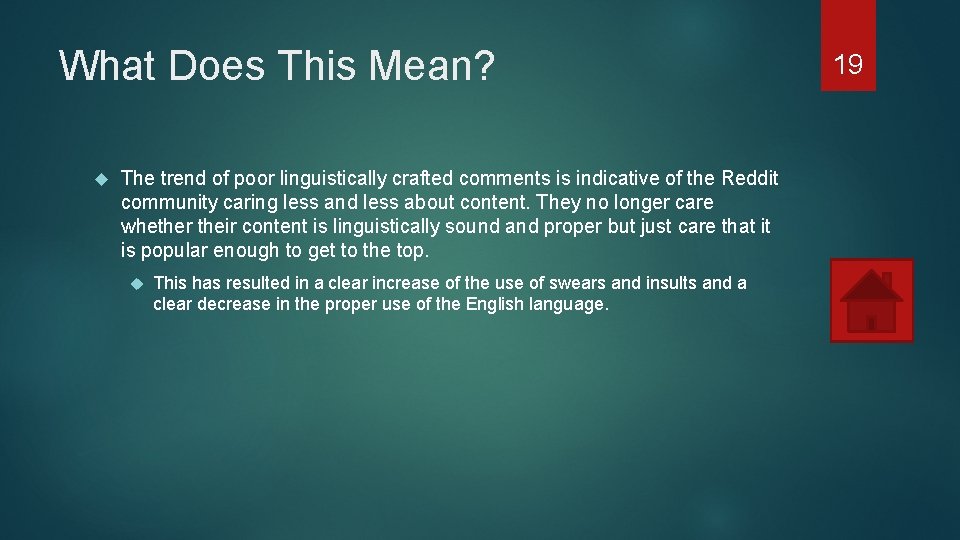 What Does This Mean?

19

The trend of poor linguistically crafted comments is indicative of the Reddit community caring less and less about content. They no longer care whether their content is linguistically sound and proper but just care that it is popular enough to get to the top.

This has resulted in a clear increase of the use of swears and insults and a clear decrease in the proper use of the English language.